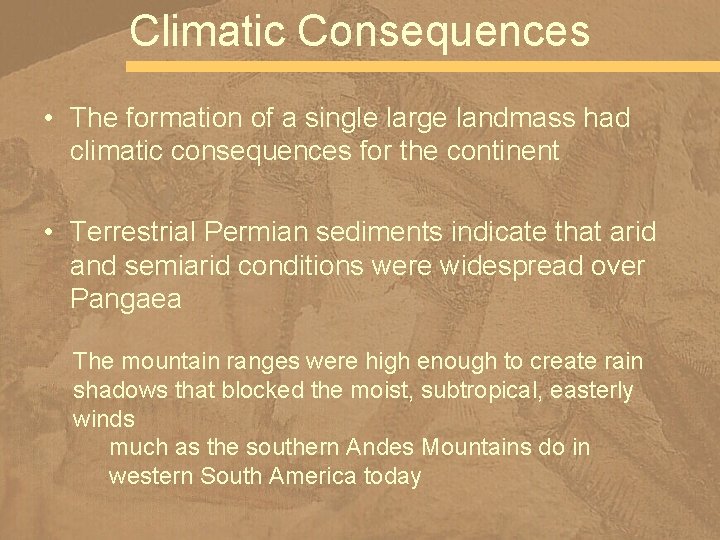 Climatic Consequences

• The formation of a single large landmass had climatic consequences for the continent

• Terrestrial Permian sediments indicate that arid and semiarid conditions were widespread over Pangaea

The mountain ranges were high enough to create rain shadows that blocked the moist, subtropical, easterly winds

much as the southern Andes Mountains do in western South America today